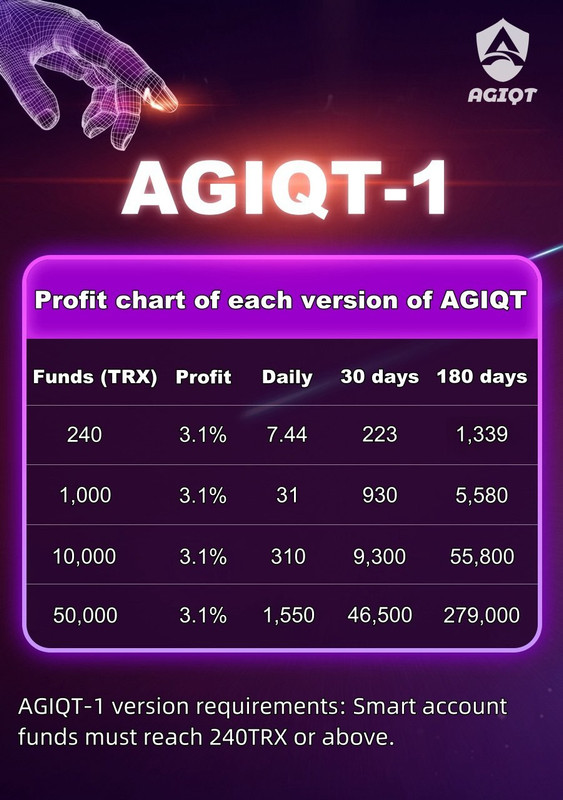 AGIQT

AGIQT-1

Profit chart of each version of AGIQT

| Funds (TRX) | Profit | Daily | 30 days | 180 days |
|---|---|---|---|---|
| 240 | 3.1% | 7.44 | 223 | 1,339 |
| 1,000 | 3.1% | 31 | 930 | 5,580 |
| 10,000 | 3.1% | 310 | 9,300 | 55,800 |
| 50,000 | 3.1% | 1,550 | 46,500 | 279,000 |

AGIQT-1 version requirements: Smart account funds must reach 240TRX or above.